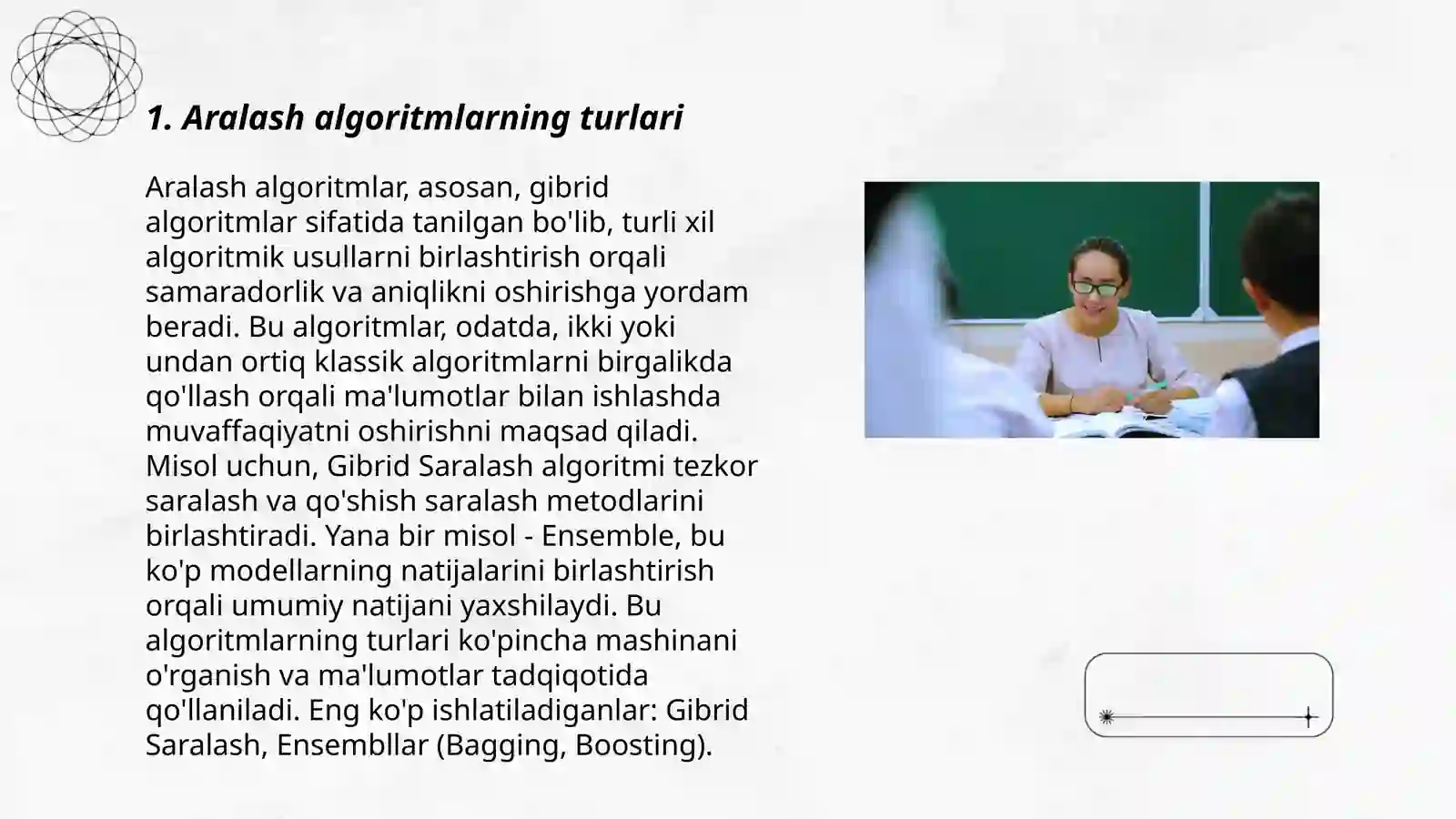 1. Aralash algoritmlarning turlari

Aralash algoritmlar, asosan, gibrid algoritmlar sifatida tanilgan bo'lib, turli xil algoritmik usullarni birlashtirish orqali samaradorlik va aniqlikni oshirishga yordam beradi. Bu algoritmlar, odatda, ikki yoki undan ortiq klassik algoritmlarni birgalikda qo'llash orqali ma'lumotlar bilan ishlashda muvaffaqiyatni oshirishni maqsad qiladi. Misol uchun, Gibrid Saralash algoritmi tezkor saralash va qo'shish saralash metodlarini birlashtiradi. Yana bir misol - Ensemble, bu ko'p modellarning natijalarini birlashtirish orqali umumiy natijani yaxshilaydi. Bu algoritmlarning turlari ko'pincha mashinani o'rganish va ma'lumotlar tadqiqotida qo'llaniladi. Eng ko'p ishlatiladiganlar: Gibrid Saralash, Ensembllar (Bagging, Boosting).